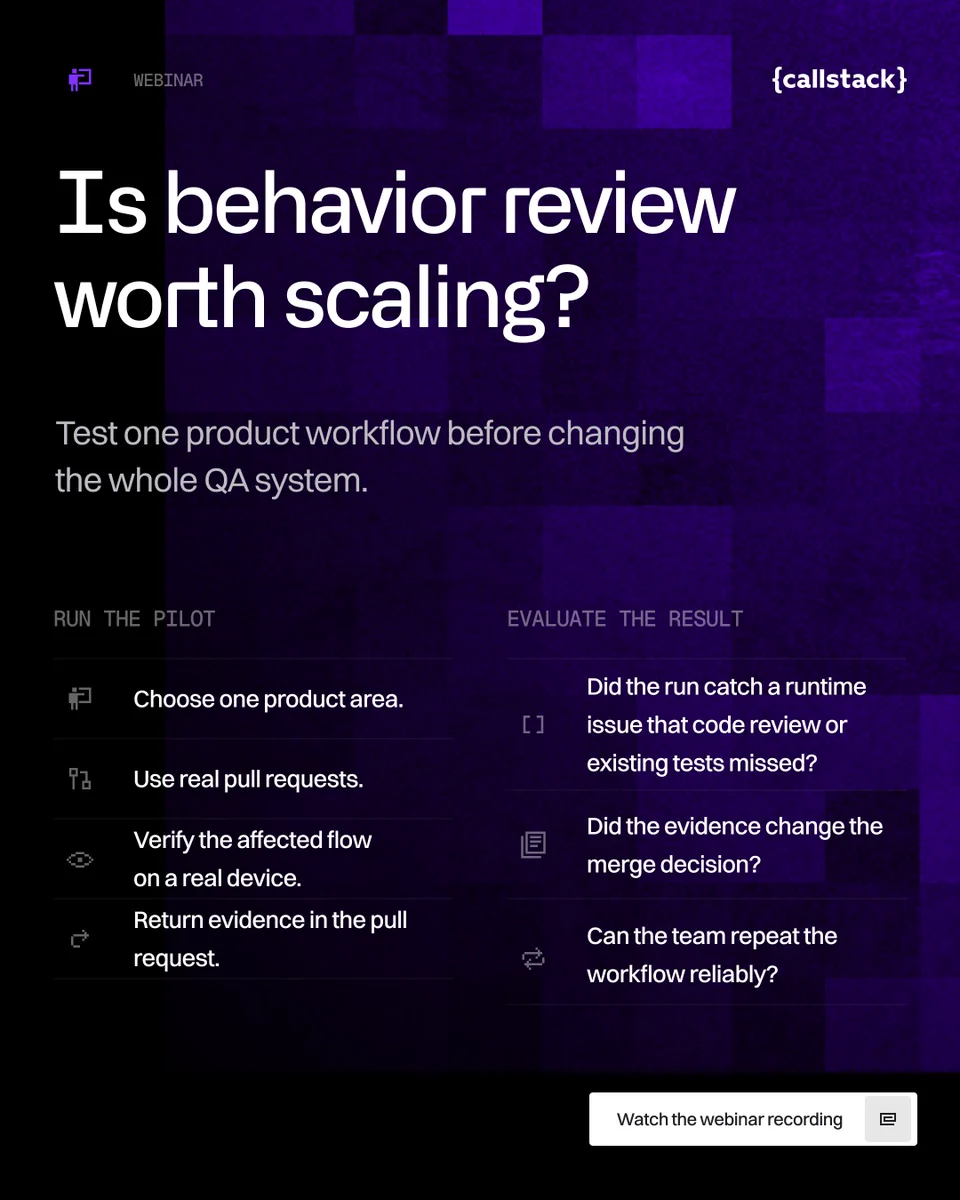 WEBINAR

{callstack}

Is behavior review worth scaling?

Test one product workflow before changing the whole QA system.

RUN THE PILOT

Choose one product area.

Use real pull requests.

Verify the affected flow on a real device.

Return evidence in the pull request.

EVALUATE THE RESULT

Did the run catch a runtime issue that code review or existing tests missed?

Did the evidence change the merge decision?

Can the team repeat the workflow reliably?

Watch the webinar recording